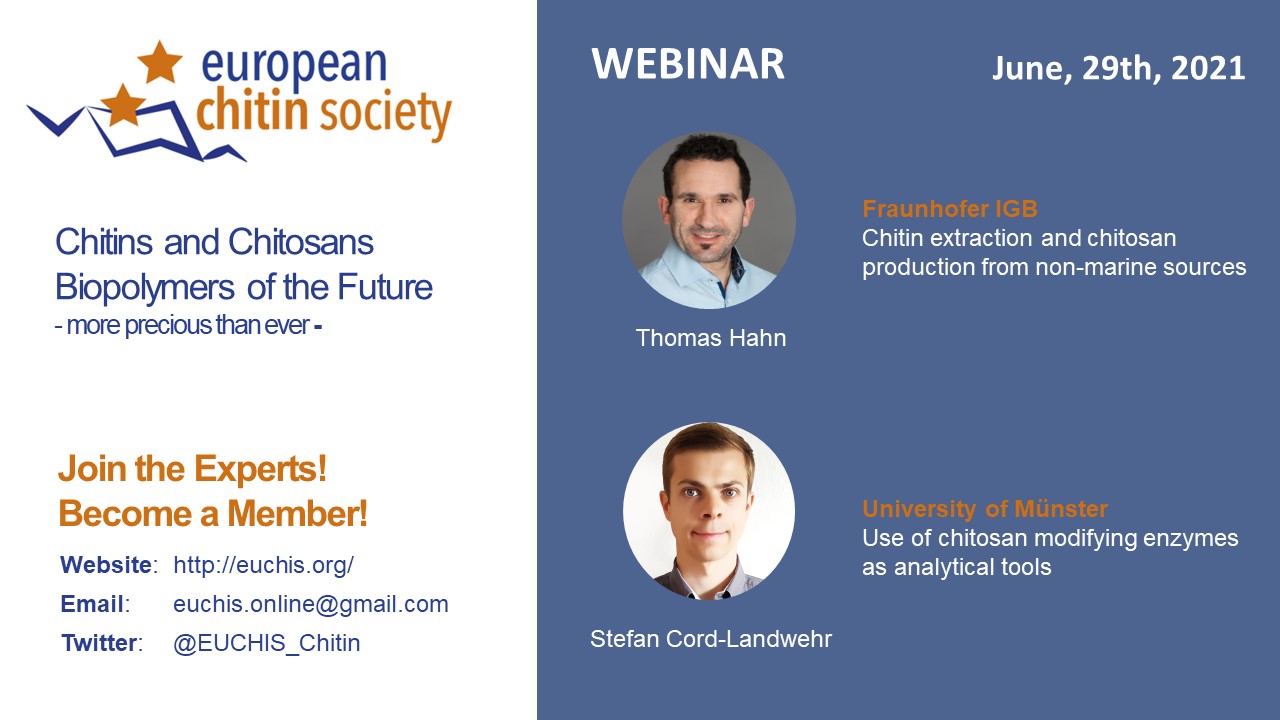 european chitin society

Chitins and Chitosans Biopolymers of the Future
- more precious than ever -

Join the Experts!
Become a Member!

Website: http://euchis.org/
Email: euchis.online@gmail.com
Twitter: @EUCHIS_Chitin

WEBINAR

June, 29th, 2021

Thomas Hahn

Fraunhofer IGB
Chitin extraction and chitosan production from non-marine sources

Stefan Cord-Landwehr

University of Münster
Use of chitosan modifying enzymes as analytical tools